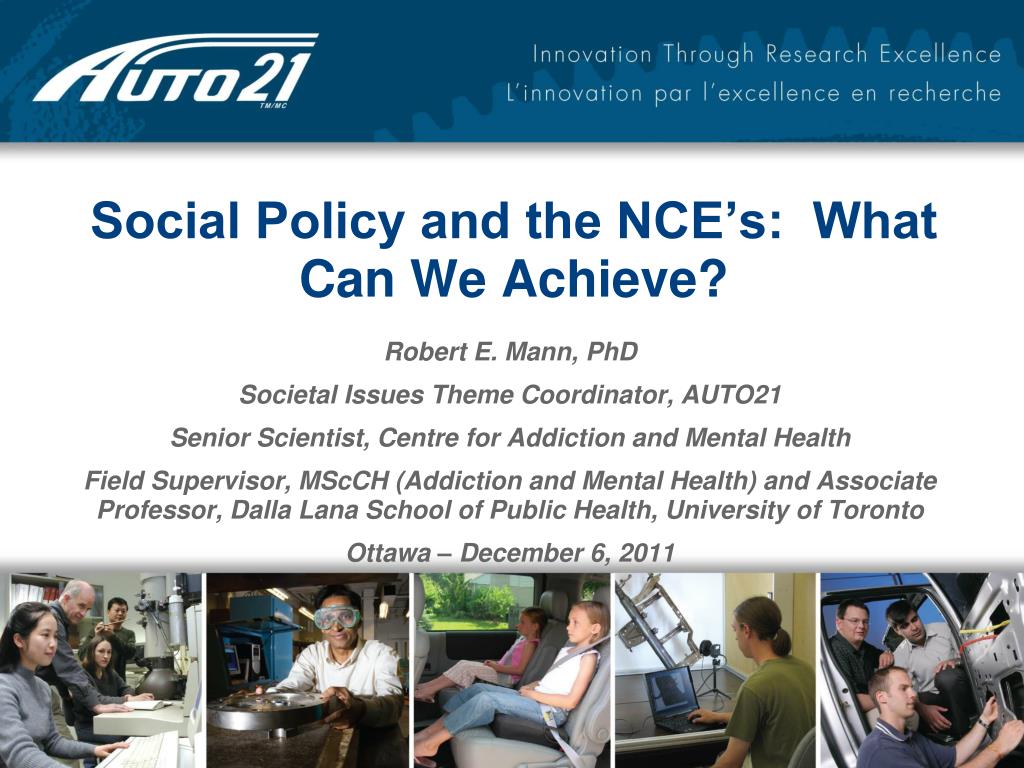 AUTO21 TM/MC

Innovation Through Research Excellence
L'innovation par l'excellence en recherche

Social Policy and the NCE's: What Can We Achieve?

Robert E. Mann, PhD

Societal Issues Theme Coordinator, AUTO21

Senior Scientist, Centre for Addiction and Mental Health

Field Supervisor, MScCH (Addiction and Mental Health) and Associate Professor, Dalla Lana School of Public Health, University of Toronto

Ottawa – December 6, 2011